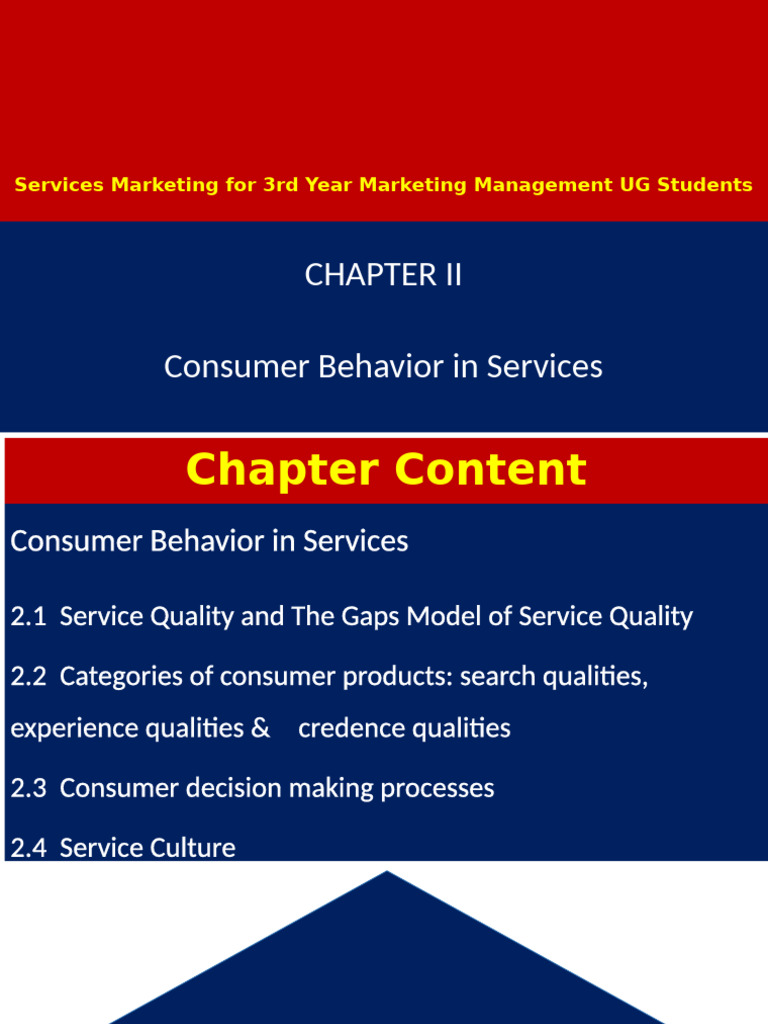 Services Marketing for 3rd Year Marketing Management UG Students

CHAPTER II

Consumer Behavior in Services

Chapter Content

Consumer Behavior in Services

2.1 Service Quality and The Gaps Model of Service Quality

2.2 Categories of consumer products: search qualities, experience qualities & credence qualities

2.3 Consumer decision making processes

2.4 Service Culture